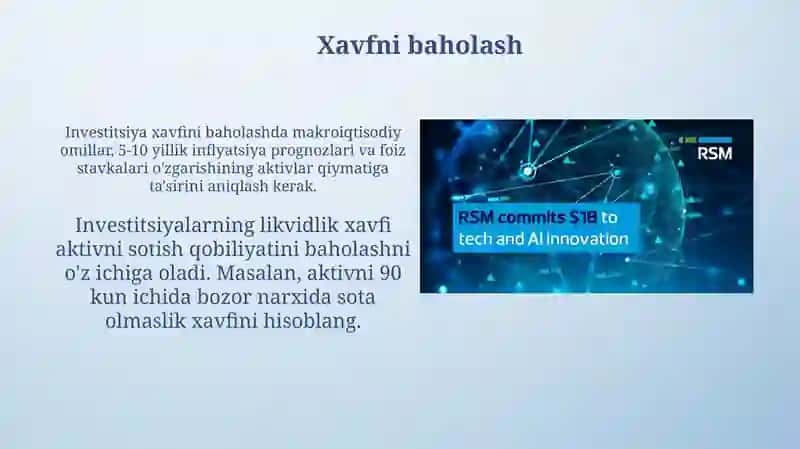 Xavfni baholash

Investitsiya xavfini baholashda makroiqtisodiy omillar, 5-10 yillik inflyatsiya prognozlari va foiz stavkalari o'zgarishining aktivlar qiymatiga ta'sirini aniqlash kerak.

Investitsiyalarning likvidlik xavfi aktivni sotish qobiliyatini baholashni o'z ichiga oladi. Masalan, aktivni 90 kun ichida bozor narxida sota olmaslik xavfini hisoblang.

RSM

RSM commits $1B to tech and AI innovation